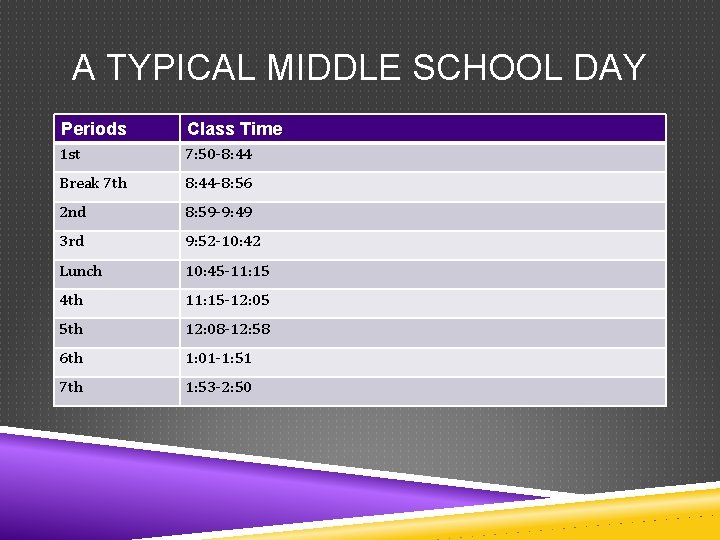 A TYPICAL MIDDLE SCHOOL DAY

| Periods | Class Time |
|---|---|
| 1st | 7:50-8:44 |
| Break 7th | 8:44-8:56 |
| 2nd | 8:59-9:49 |
| 3rd | 9:52-10:42 |
| Lunch | 10:45-11:15 |
| 4th | 11:15-12:05 |
| 5th | 12:08-12:58 |
| 6th | 1:01-1:51 |
| 7th | 1:53-2:50 |